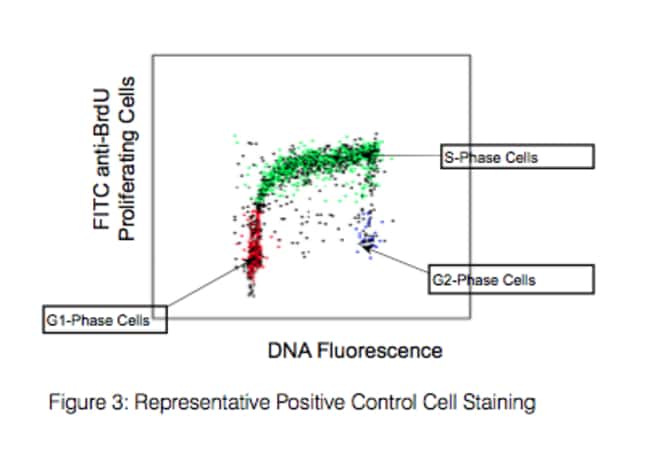 FITC anti-BrdU
Proliferating Cells

S-Phase Cells

G2-Phase Cells

G1-Phase Cells

DNA Fluorescence

Figure 3: Representative Positive Control Cell Staining